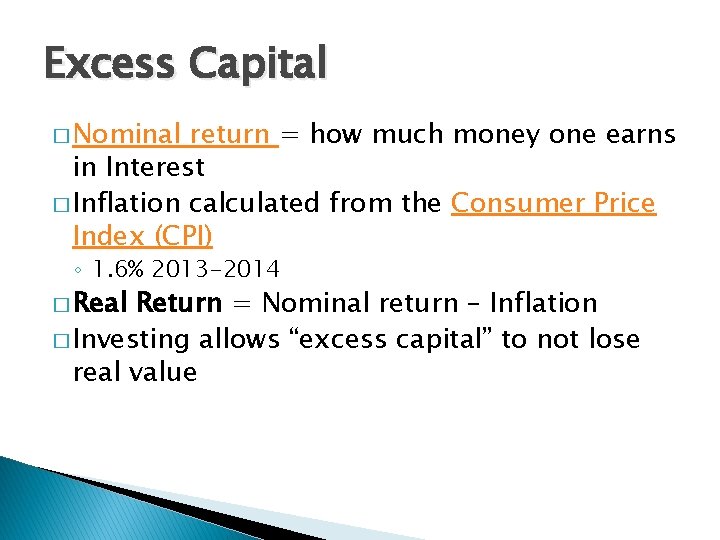 Excess Capital

□ Nominal return = how much money one earns in Interest

□ Inflation calculated from the Consumer Price Index (CPI)

◦ 1.6% 2013-2014

□ Real Return = Nominal return – Inflation

□ Investing allows “excess capital” to not lose real value